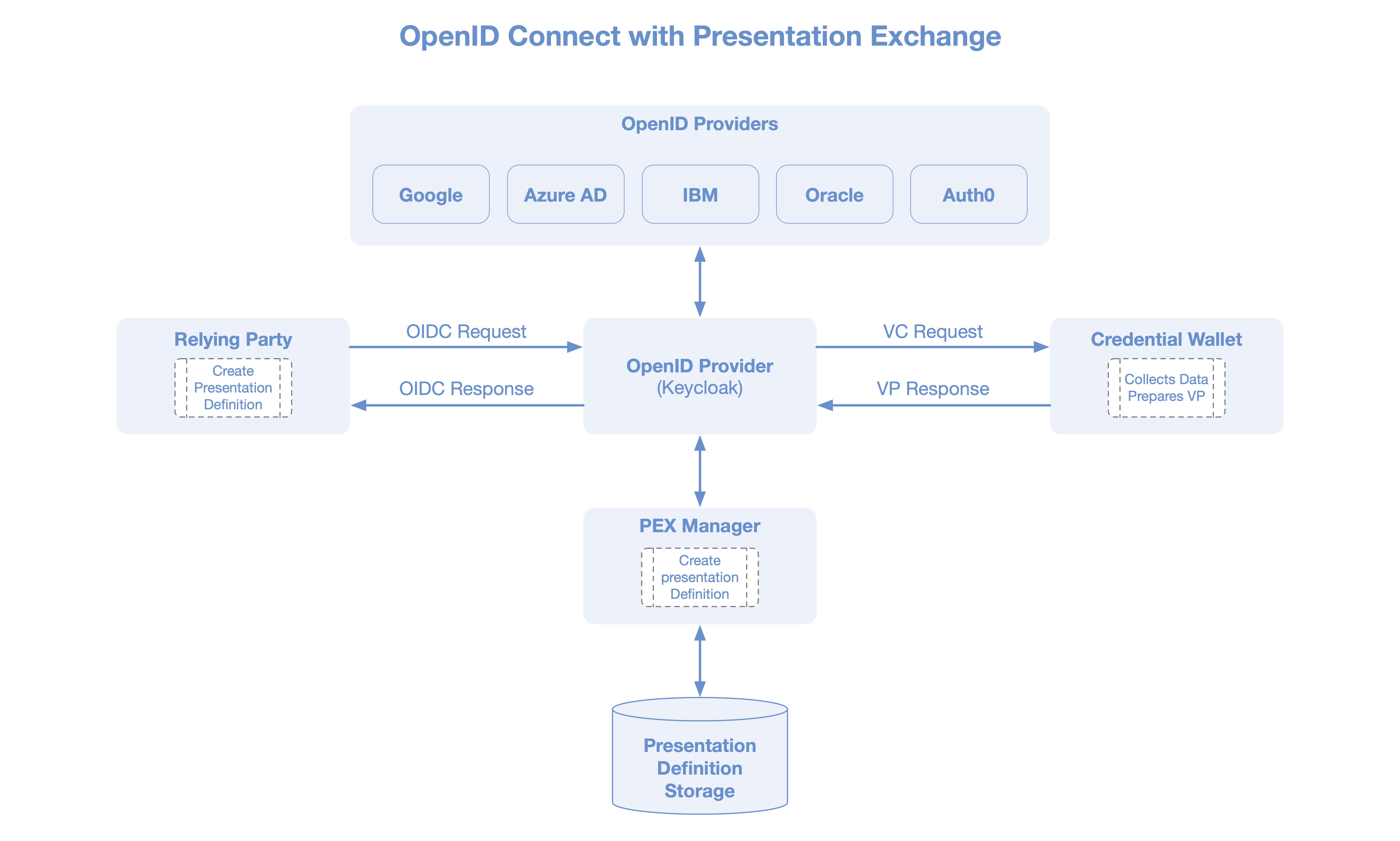 OpenID Connect with Presentation Exchange

OpenID Providers

Google

Azure AD

IBM

Oracle

Auth0

Relying Party

Create Presentation Definition

OIDC Request

OIDC Response

OpenID Provider (Keycloak)

VC Request

VP Response

Credential Wallet

Collects Data Prepares VP

PEX Manager

Create presentation Definition

Presentation Definition Storage